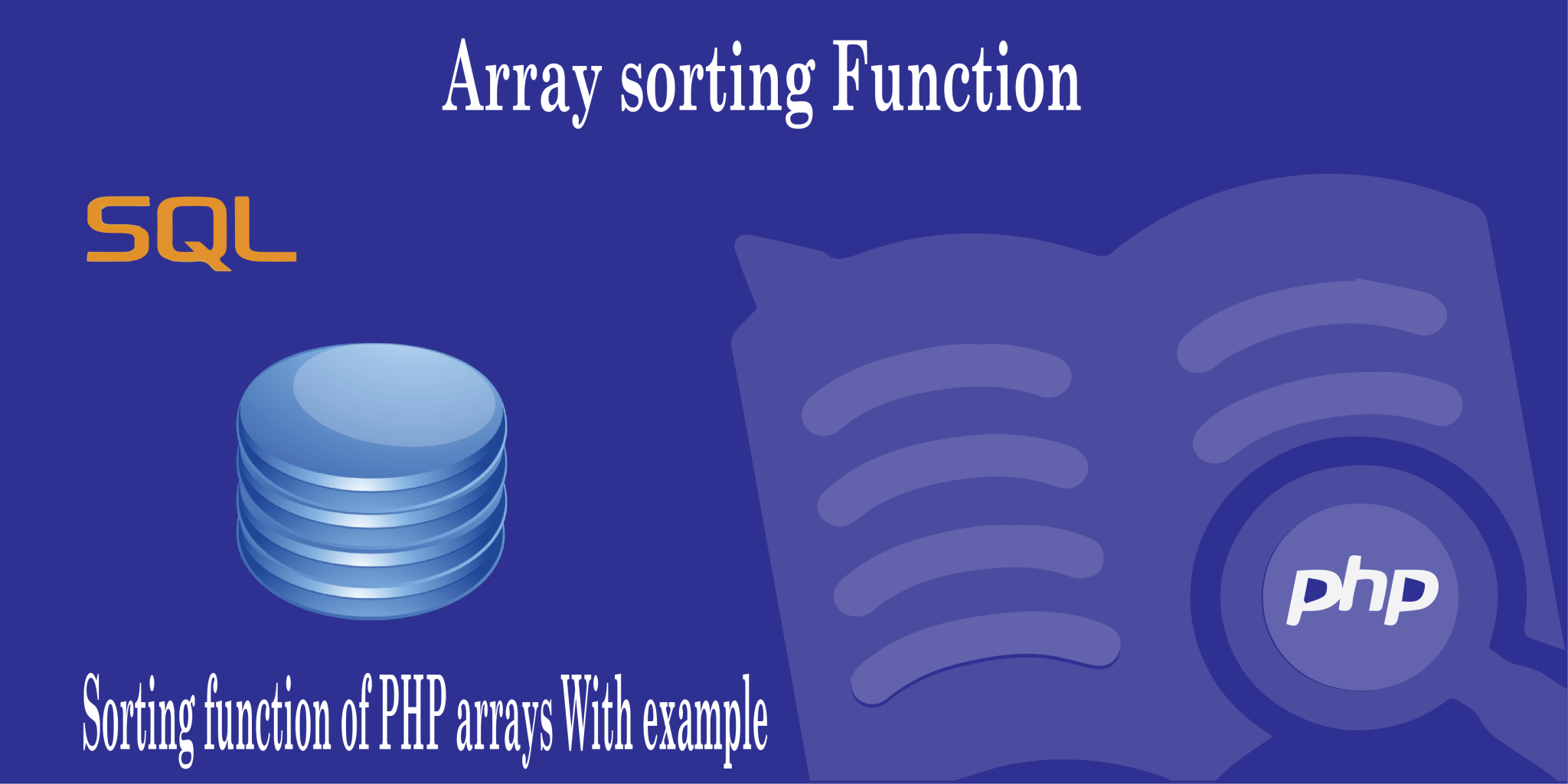 Array sorting Function

SQL

php

Sorting function of PHP arrays With example